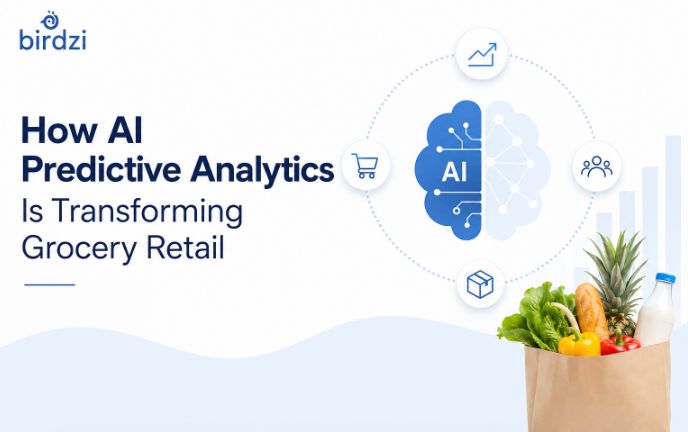 birdzi

How AI Predictive Analytics Is Transforming Grocery Retail

AI